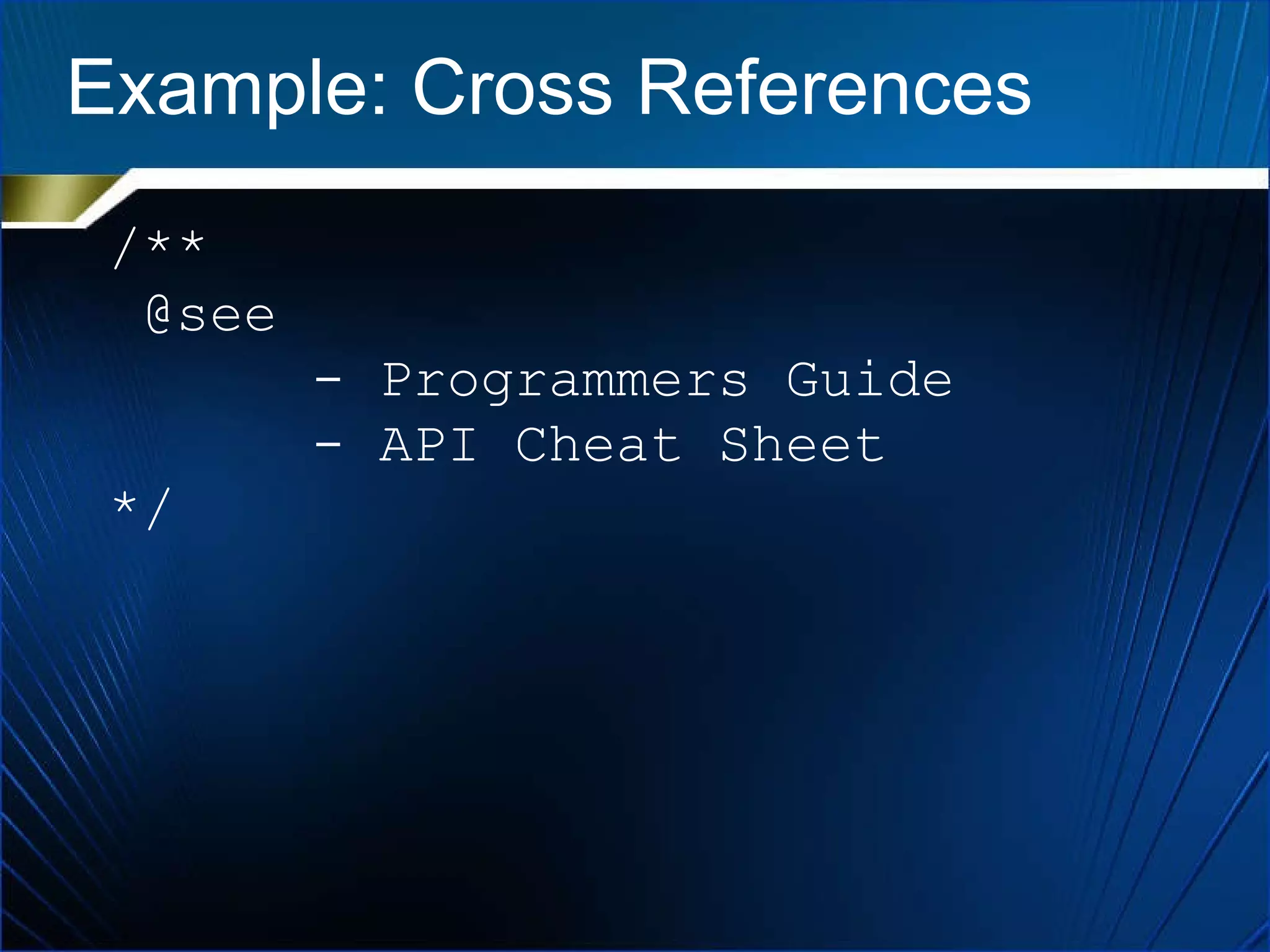 Example: Cross References

/**
@see
- Programmers Guide
- API Cheat Sheet
*/